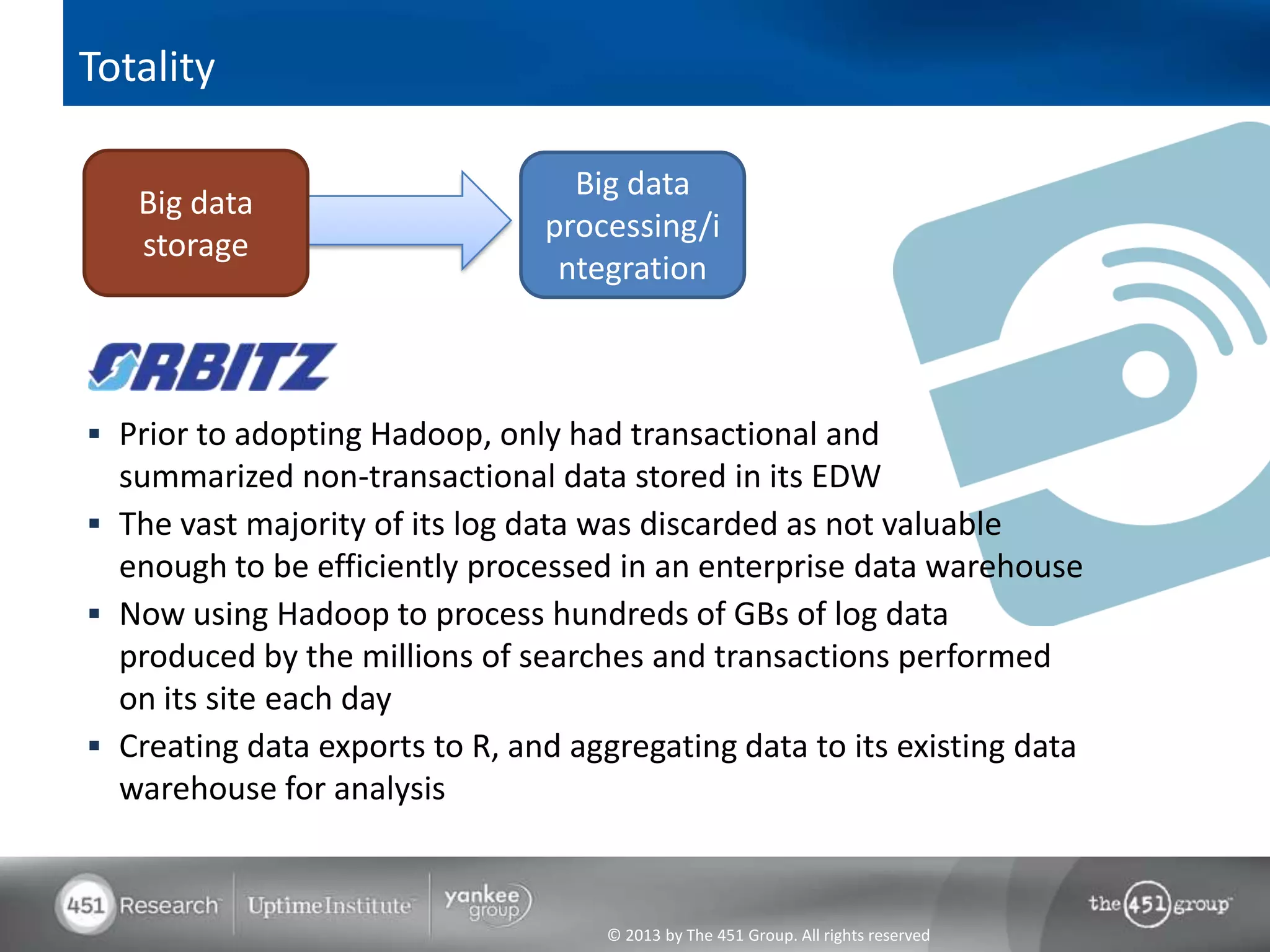 Totality

Big data storage

Big data processing/integration

ORBITZ

▪ Prior to adopting Hadoop, only had transactional and summarized non-transactional data stored in its EDW
▪ The vast majority of its log data was discarded as not valuable enough to be efficiently processed in an enterprise data warehouse
▪ Now using Hadoop to process hundreds of GBs of log data produced by the millions of searches and transactions performed on its site each day
▪ Creating data exports to R, and aggregating data to its existing data warehouse for analysis

451 Research UptimeInstitute yankee group

© 2013 by The 451 Group. All rights reserved

the 451 group